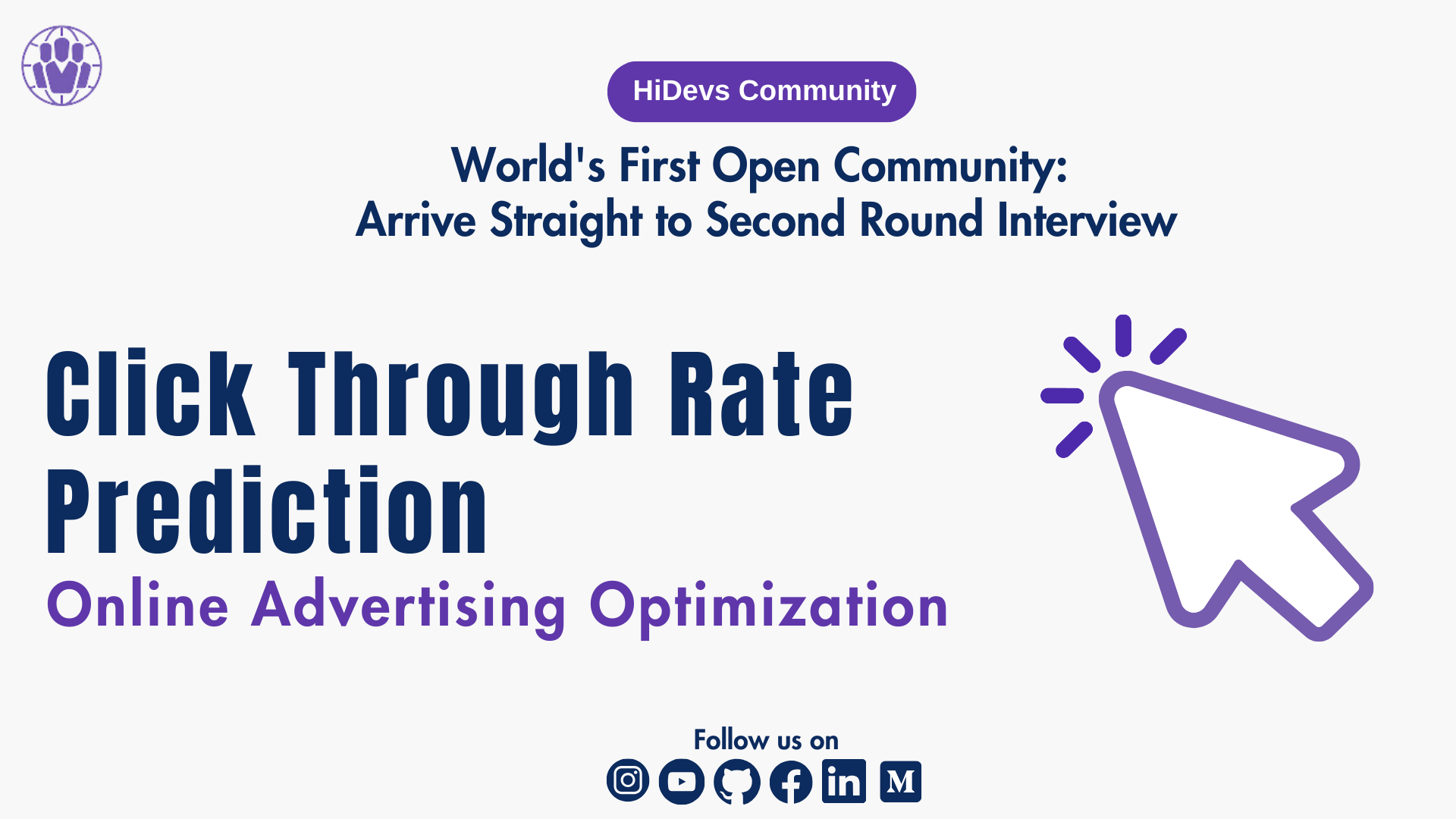 HiDevs Community

World's First Open Community:
Arrive Straight to Second Round Interview

Click Through Rate Prediction

Online Advertising Optimization

Follow us on